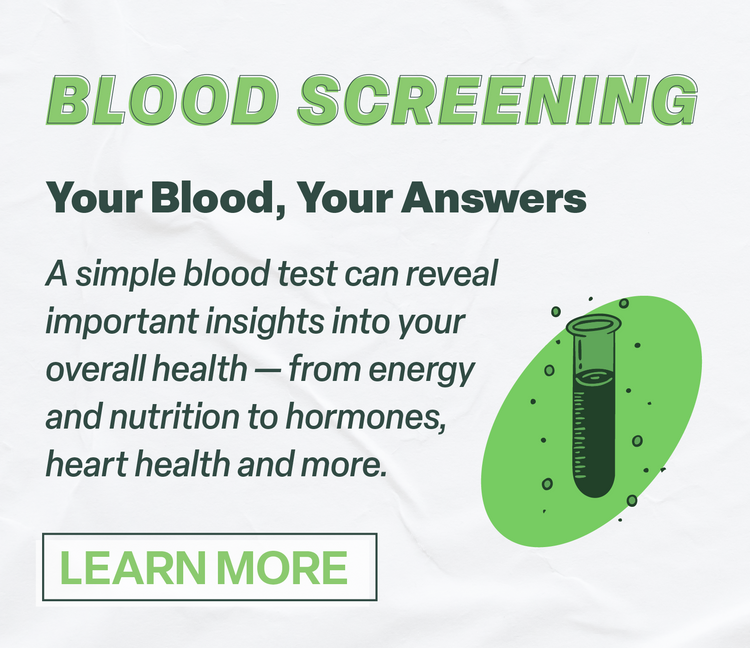 BLOOD SCREENING

Your Blood, Your Answers

A simple blood test can reveal important insights into your overall health — from energy and nutrition to hormones, heart health and more.

LEARN MORE